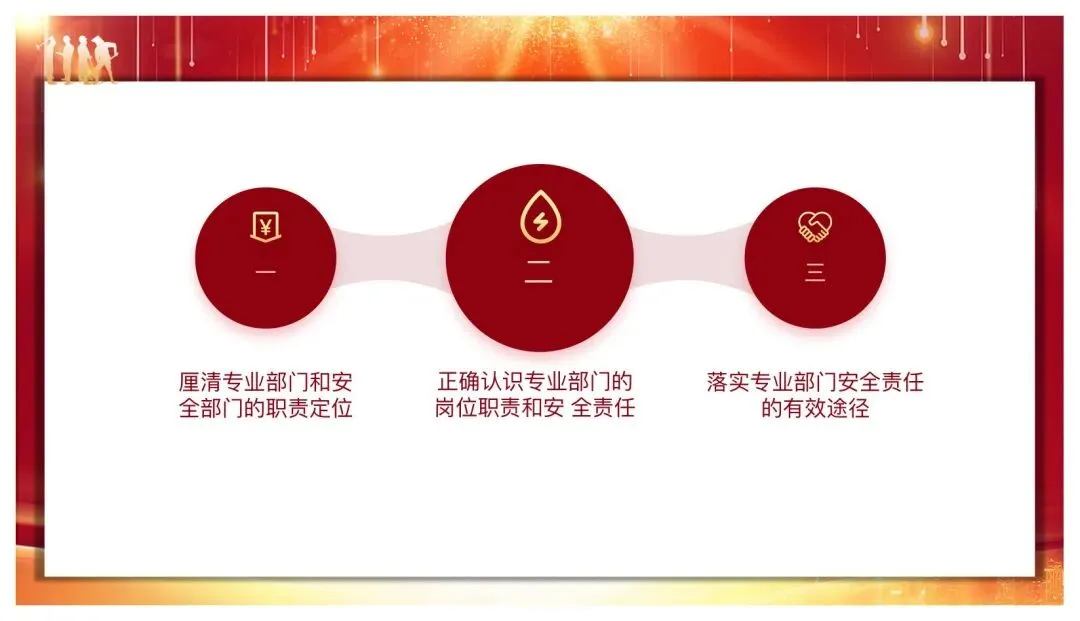 一

二

三

厘清专业部门和安全部门的职责定位

正确认识专业部门的岗位职责和安 全责任

落实专业部门安全责任的有效途径